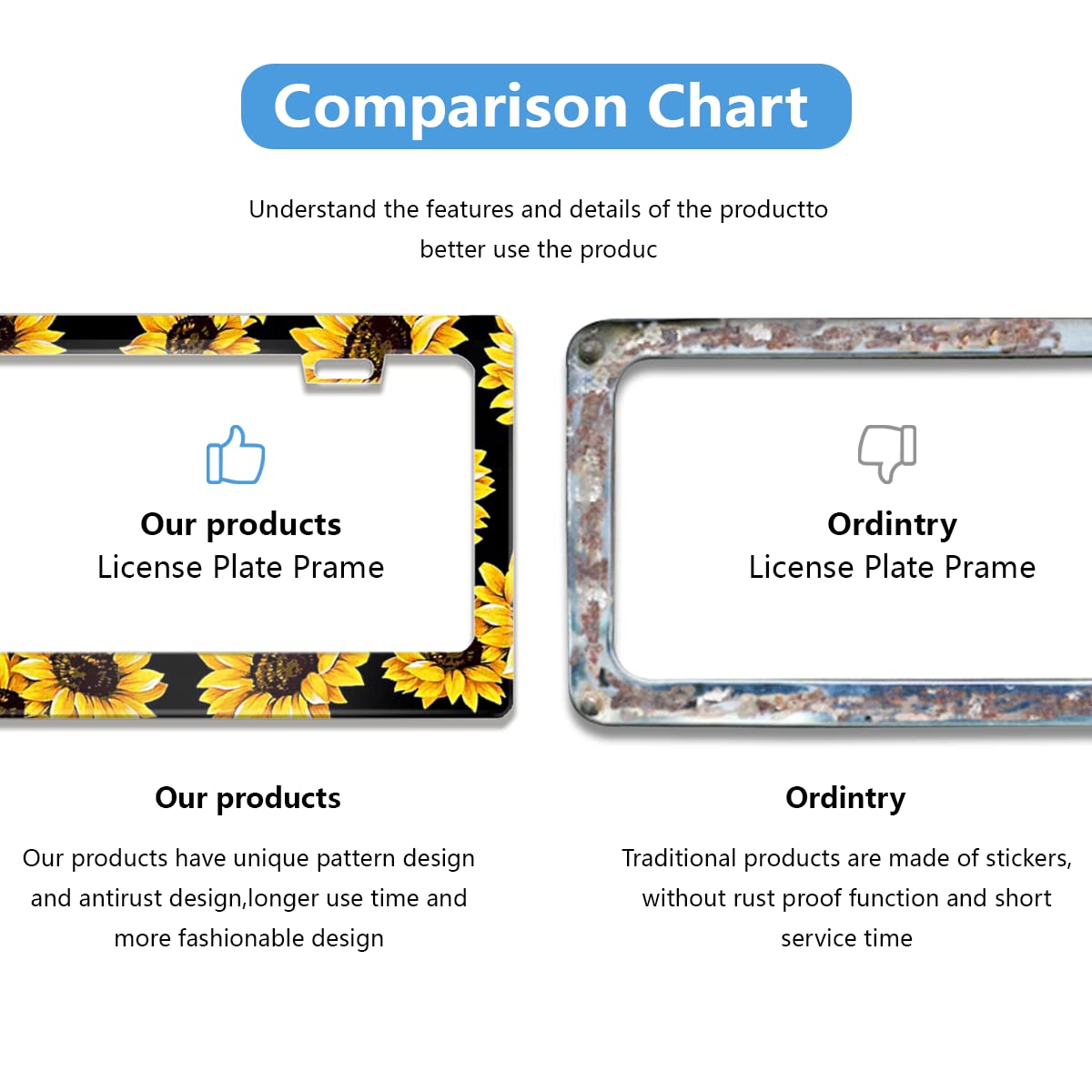 Comparison Chart

Understand the features and details of the productto better use the produc

Our products
License Plate Prame

Ordintry
License Plate Prame

Our products

Our products have unique pattern design and antirust design,longer use time and more fashionable design

Ordintry

Traditional products are made of stickers, without rust proof function and short service time